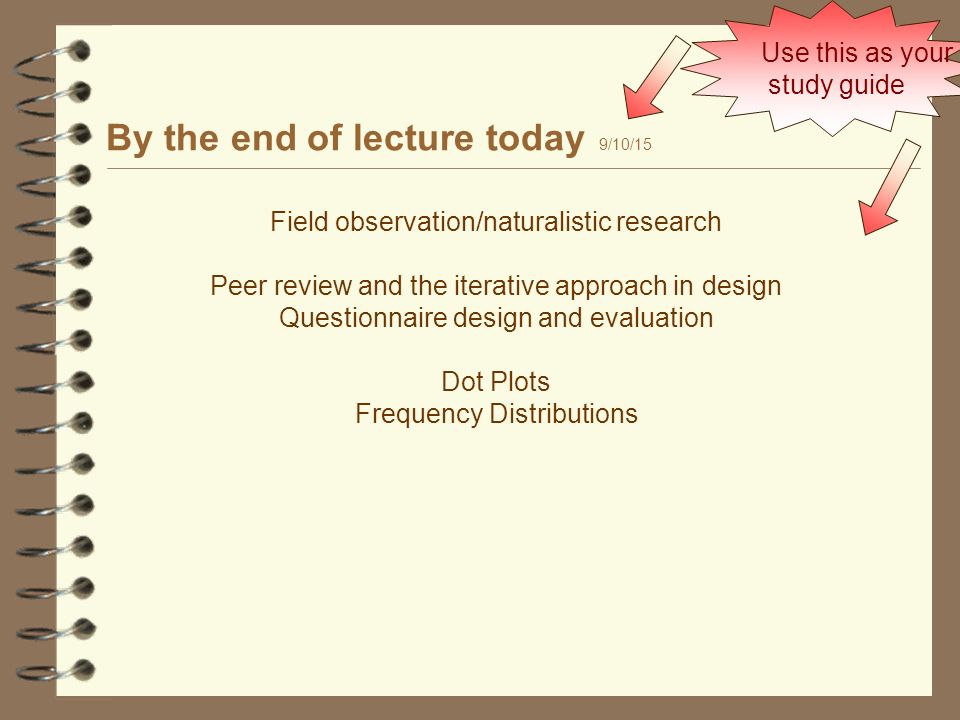 Use this as your study guide

By the end of lecture today 9/10/15

Field observation/naturalistic research

Peer review and the iterative approach in design
Questionnaire design and evaluation

Dot Plots
Frequency Distributions